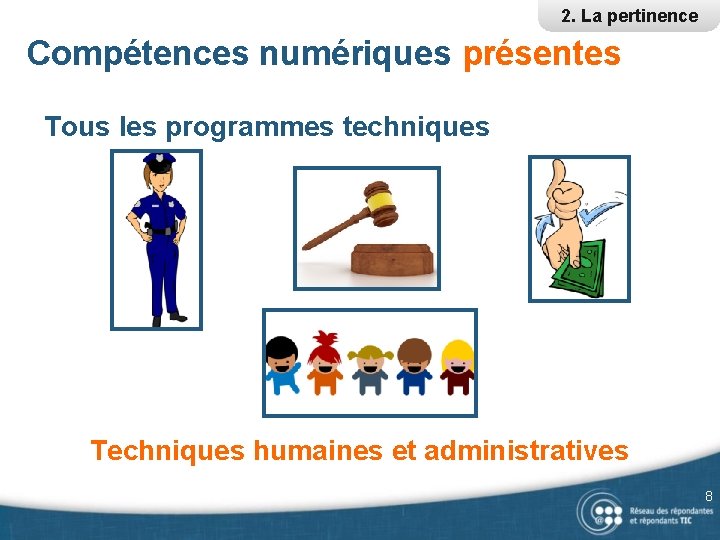 2. La pertinence

Compétences numériques présentes

Tous les programmes techniques

Techniques humaines et administratives

8

Réseau des répondantes et répondants TIC